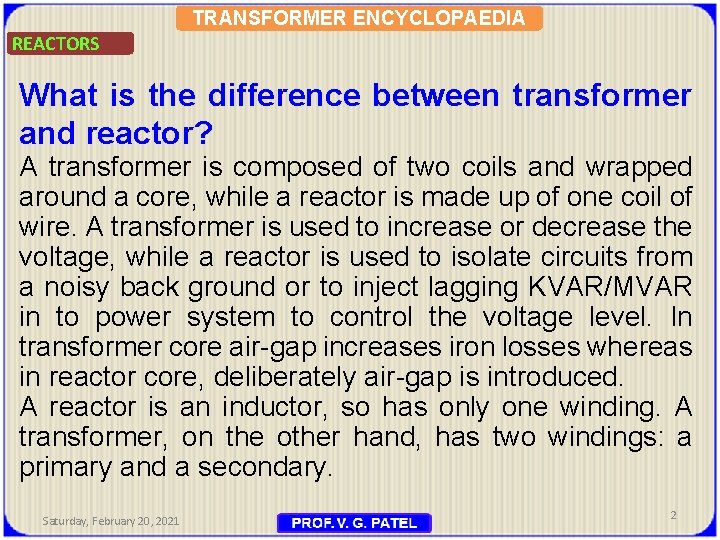 TRANSFORMER ENCYCLOPAEDIA

REACTORS

What is the difference between transformer and reactor?

A transformer is composed of two coils and wrapped around a core, while a reactor is made up of one coil of wire. A transformer is used to increase or decrease the voltage, while a reactor is used to isolate circuits from a noisy back ground or to inject lagging KVAR/MVAR in to power system to control the voltage level. In transformer core air-gap increases iron losses whereas in reactor core, deliberately air-gap is introduced.

A reactor is an inductor, so has only one winding. A transformer, on the other hand, has two windings: a primary and a secondary.

Saturday, February 20, 2021

PROF. V. G. PATEL

2